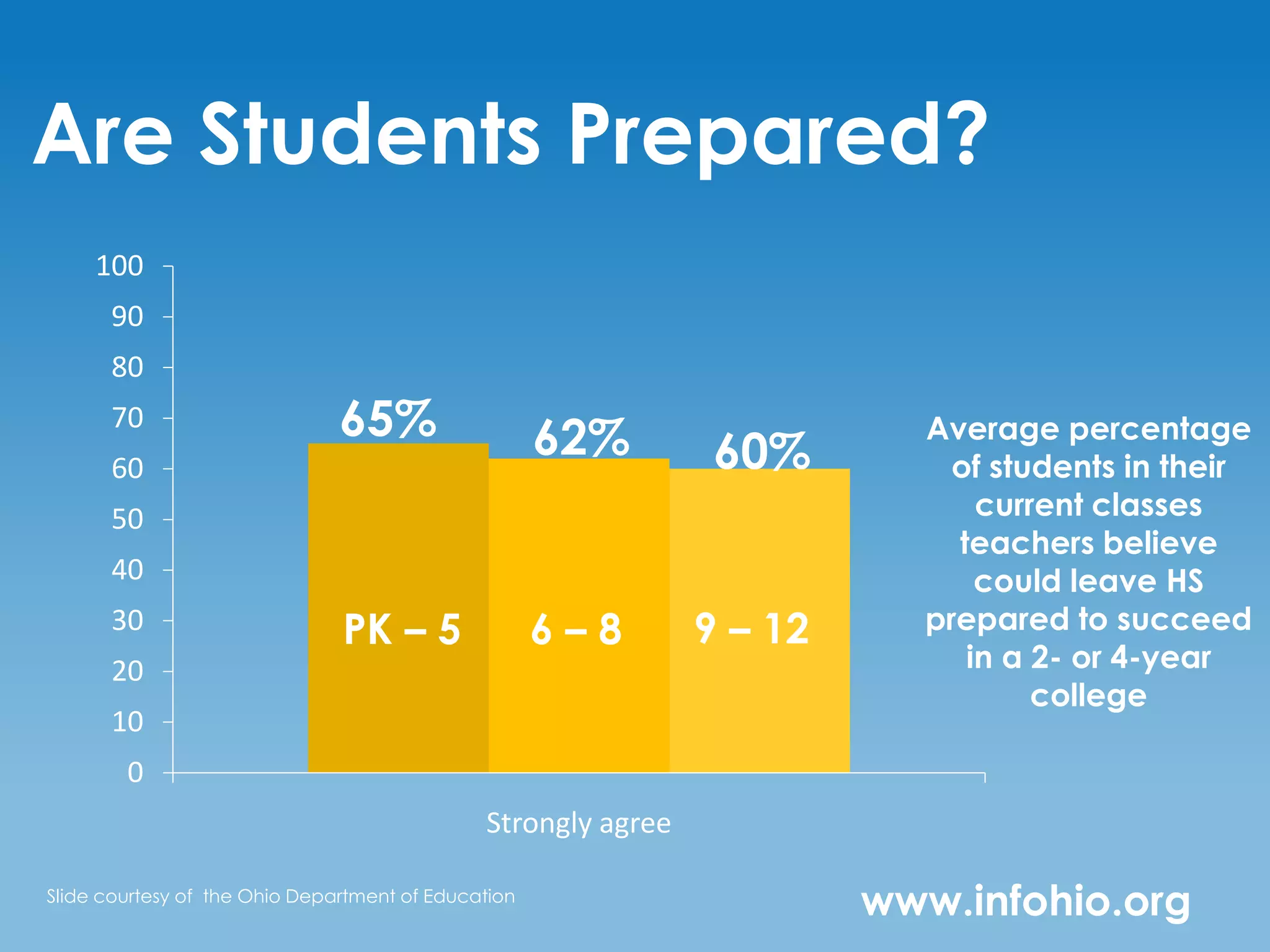 Are Students Prepared?

100
90
80
70
60
50
40
30
20
10
0

65%
62%
60%

PK – 5
6 – 8
9 – 12

Strongly agree

Average percentage of students in their current classes teachers believe could leave HS prepared to succeed in a 2- or 4-year college

Slide courtesy of the Ohio Department of Education

www.infohio.org